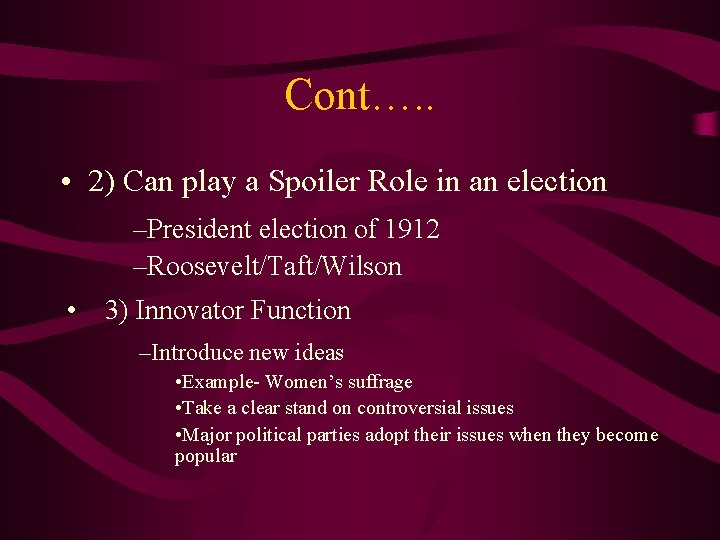 Cont…..

• 2) Can play a Spoiler Role in an election

–President election of 1912

–Roosevelt/Taft/Wilson

• 3) Innovator Function

–Introduce new ideas

•Example- Women’s suffrage

•Take a clear stand on controversial issues

•Major political parties adopt their issues when they become popular